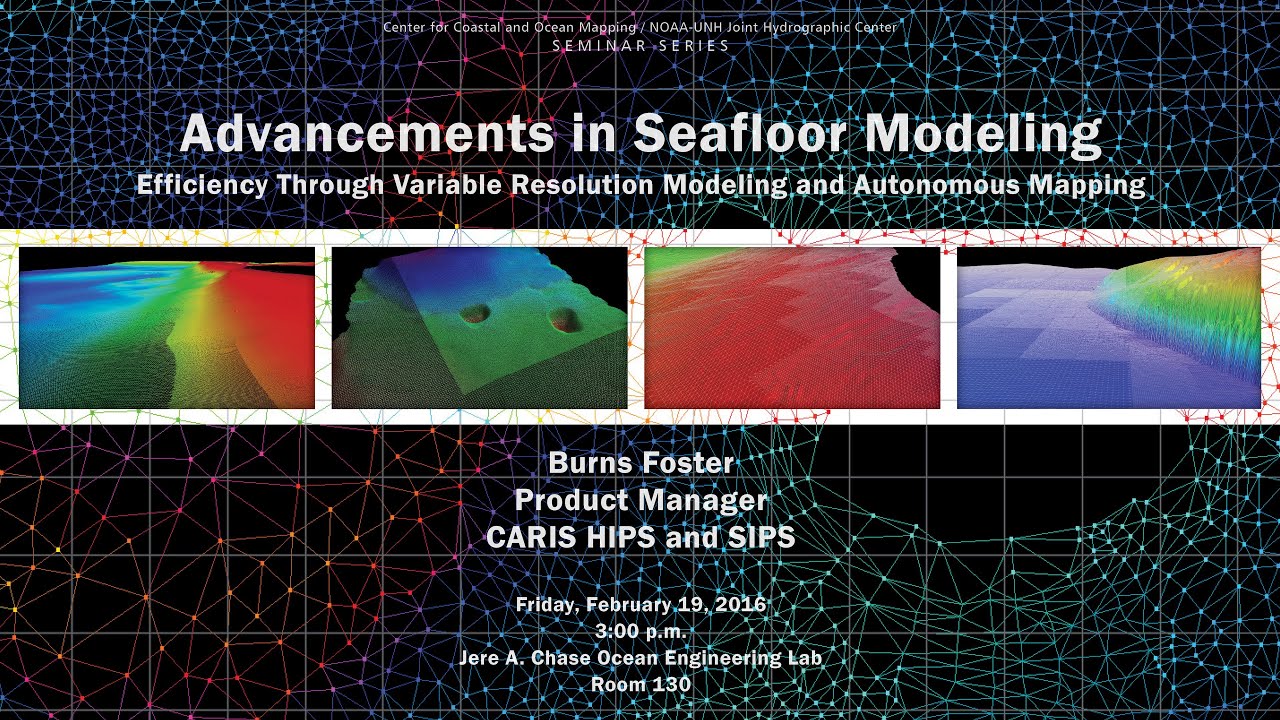 Center for Coastal and Ocean Mapping / NOAA-UNH Joint Hydrographic Center
SEMINAR SERIES

Advancements in Seafloor Modeling
Efficiency Through Variable Resolution Modeling and Autonomous Mapping

Burns Foster
Product Manager
CARIS HIPS and SIPS

Friday, February 19, 2016
3:00 p.m.
Jere A. Chase Ocean Engineering Lab
Room 130